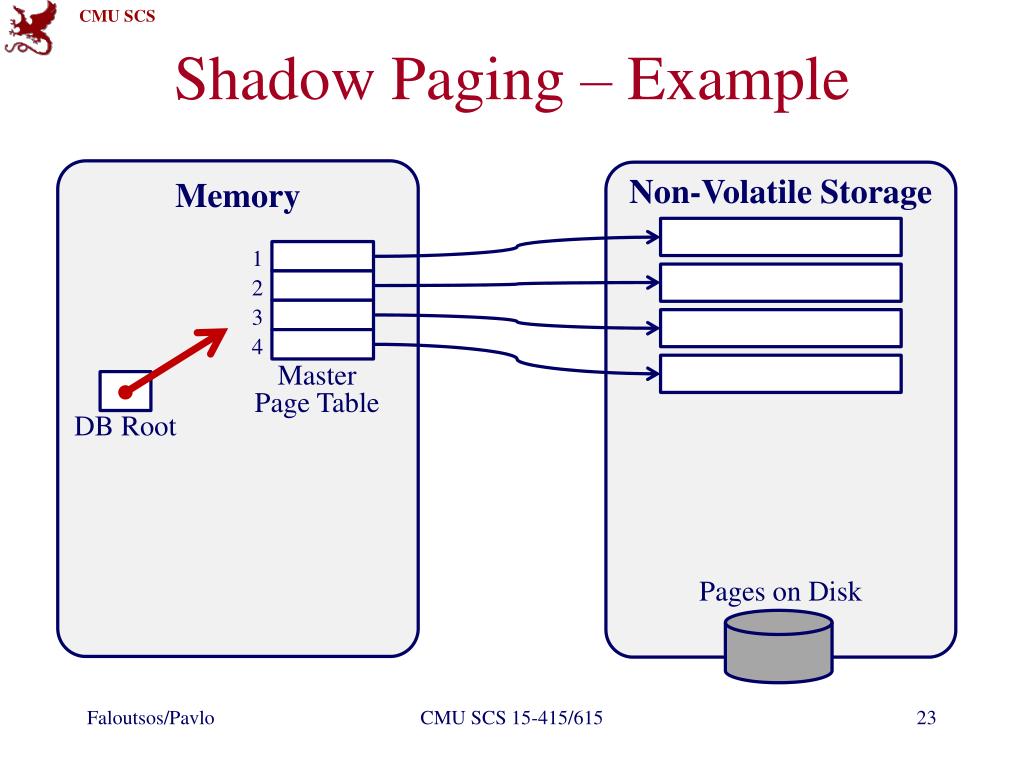 CMU SCS

Shadow Paging – Example

Memory

1
2
3
4

Master Page Table

DB Root

Non-Volatile Storage

Pages on Disk

Faloutsos/Pavlo

CMU SCS 15-415/615

23